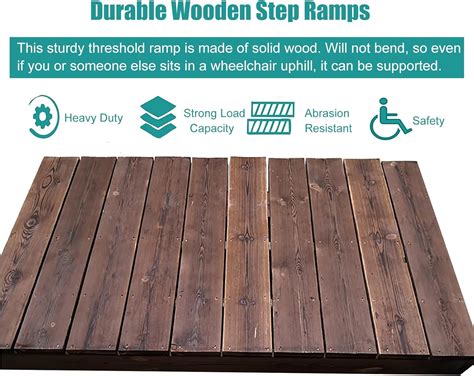 Durable Wooden Step Ramps

This sturdy threshold ramp is made of solid wood. Will not bend, so even if you or someone else sits in a wheelchair uphill, it can be supported.

Heavy Duty

Strong Load Capacity

Abrasion Resistant

Safety